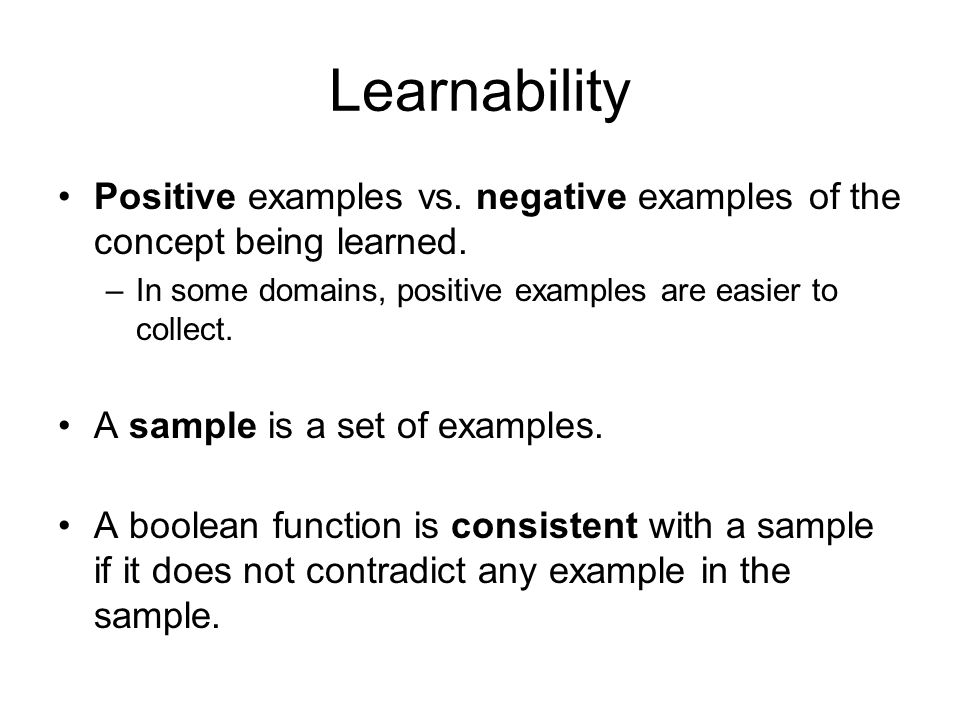 Learnability

• Positive examples vs. negative examples of the concept being learned.
– In some domains, positive examples are easier to collect.

• A sample is a set of examples.

• A boolean function is consistent with a sample if it does not contradict any example in the sample.